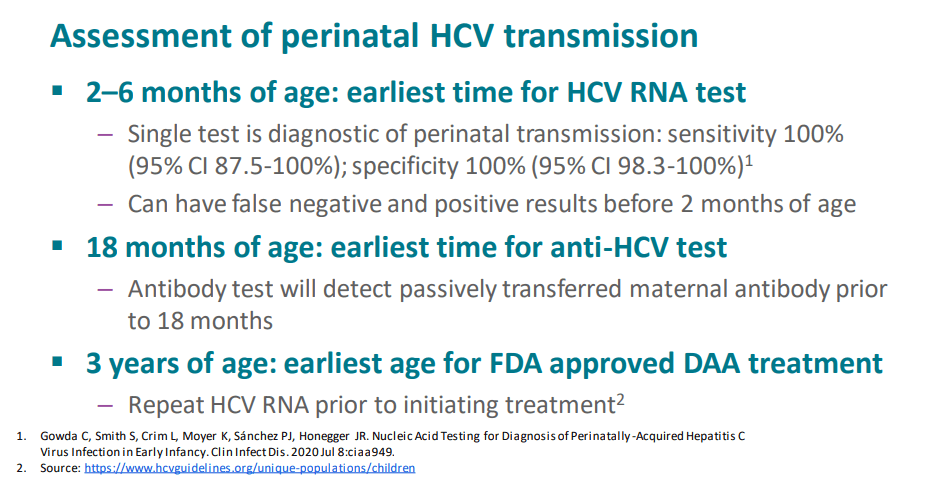 Assessment of perinatal HCV transmission

▪ 2–6 months of age: earliest time for HCV RNA test

– Single test is diagnostic of perinatal transmission: sensitivity 100% (95% CI 87.5-100%); specificity 100% (95% CI 98.3-100%)$^1$

– Can have false negative and positive results before 2 months of age

▪ 18 months of age: earliest time for anti-HCV test

– Antibody test will detect passively transferred maternal antibody prior to 18 months

▪ 3 years of age: earliest age for FDA approved DAA treatment

– Repeat HCV RNA prior to initiating treatment$^2$

1. Gowda C, Smith S, Crim L, Moyer K, Sánchez PJ, Honegger JR. Nucleic Acid Testing for Diagnosis of Perinatally-Acquired Hepatitis C Virus Infection in Early Infancy. Clin Infect Dis. 2020 Jul 8:ciaa949.
2. Source: https://www.hcvguidelines.org/unique-populations/children